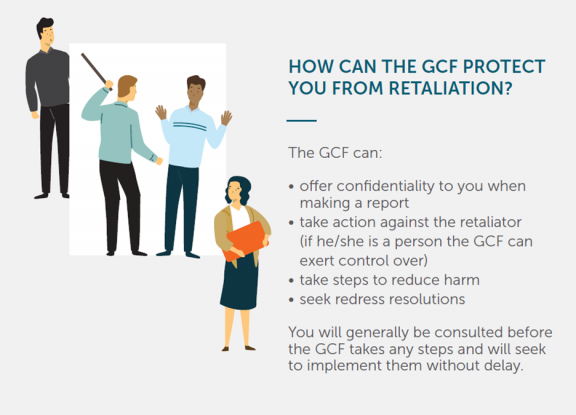 HOW CAN THE GCF PROTECT YOU FROM RETALIATION?

The GCF can:

• offer confidentiality to you when making a report
• take action against the retaliator (if he/she is a person the GCF can exert control over)
• take steps to reduce harm
• seek redress resolutions

You will generally be consulted before the GCF takes any steps and will seek to implement them without delay.